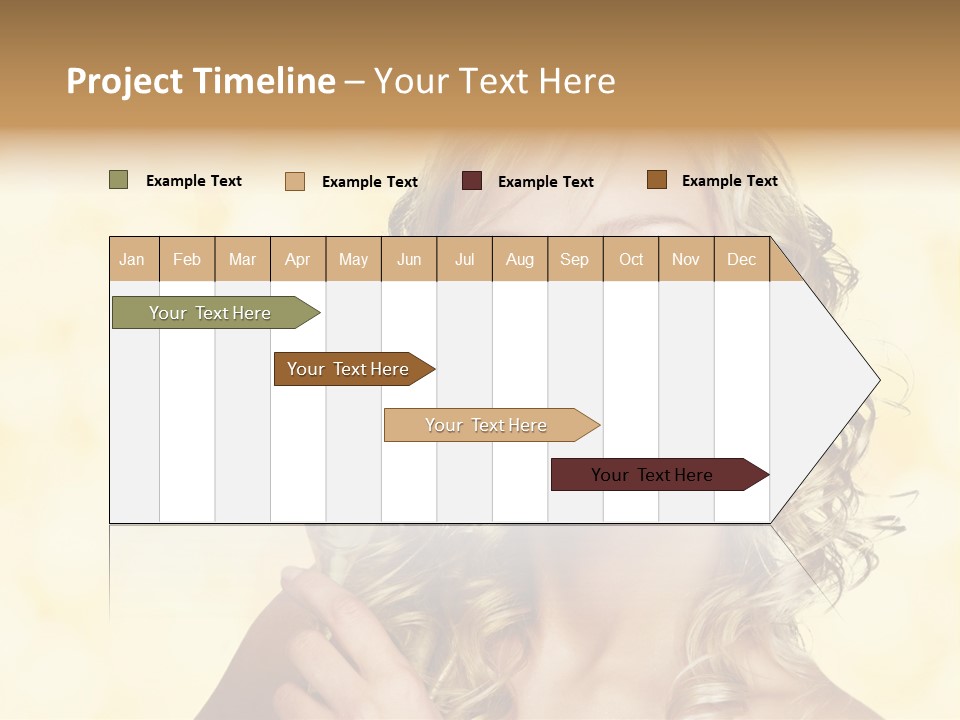 Project Timeline – Your Text Here

Example Text
Example Text
Example Text
Example Text

| Jan | Feb | Mar | Apr | May | Jun | Jul | Aug | Sep | Oct | Nov | Dec |
|---|---|---|---|---|---|---|---|---|---|---|---|

Your Text Here
Your Text Here
Your Text Here
Your Text Here